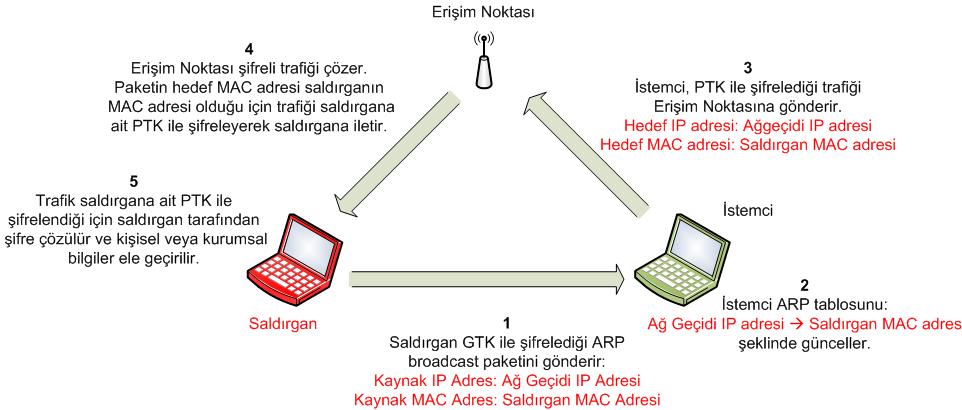 Erişim Noktası

4
Erişim Noktası şifreli trafiği çözer. Paketin hedef MAC adresi saldırganın MAC adresi olduğu için trafiği saldırgana ait PTK ile şifreleyerek saldırgana iletir.

3
İstemci, PTK ile şifrelediği trafiği Erişim Noktasına gönderir.
Hedef IP adresi: Ağgeçidi IP adresi
Hedef MAC adresi: Saldırgan MAC adresi

5
Trafik saldırgana ait PTK ile şifrelendiği için saldırgan tarafından şifre çözülür ve kişisel veya kurumsal bilgiler ele geçirilir.

İstemci

Saldırgan

2
İstemci ARP tablosunu:
Ağ Geçidi IP adresi → Saldırgan MAC adres
şeklinde günceller.

1
Saldırgan GTK ile şifrelediği ARP broadcast paketini gönderir:
Kaynak IP Adres: Ağ Geçidi IP Adresi
Kaynak MAC Adres: Saldırgan MAC Adresi